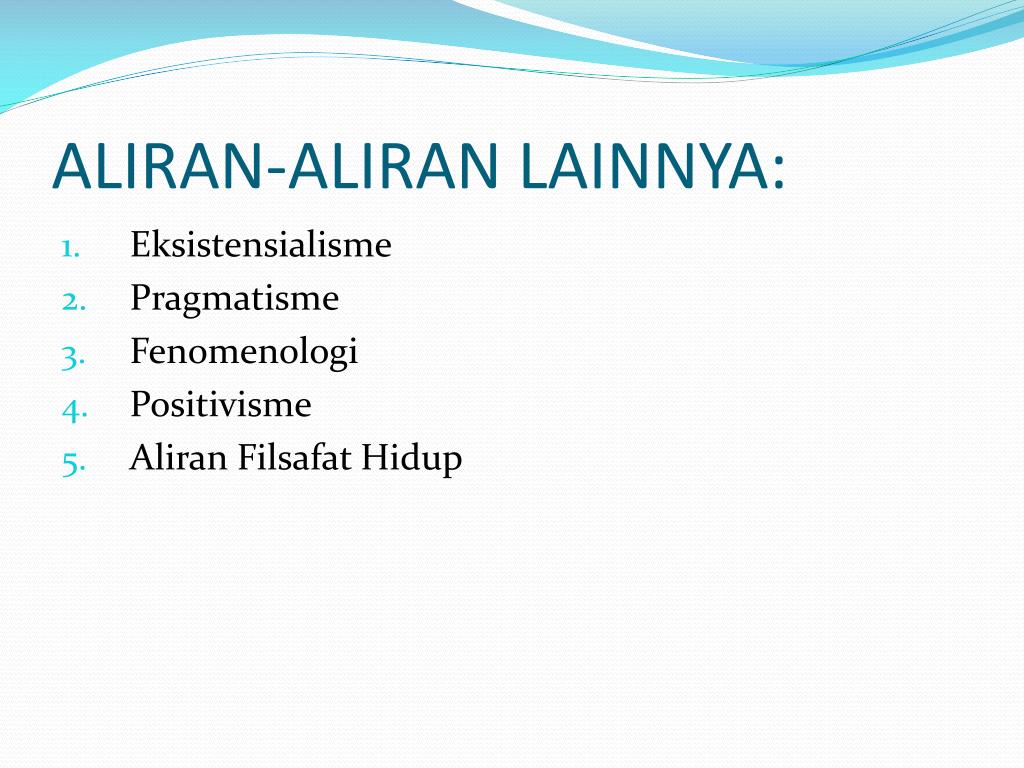 ALIRAN-ALIRAN LAINNYA:

1. Eksistensialisme
2. Pragmatisme
3. Fenomenologi
4. Positivisme
5. Aliran Filsafat Hidup